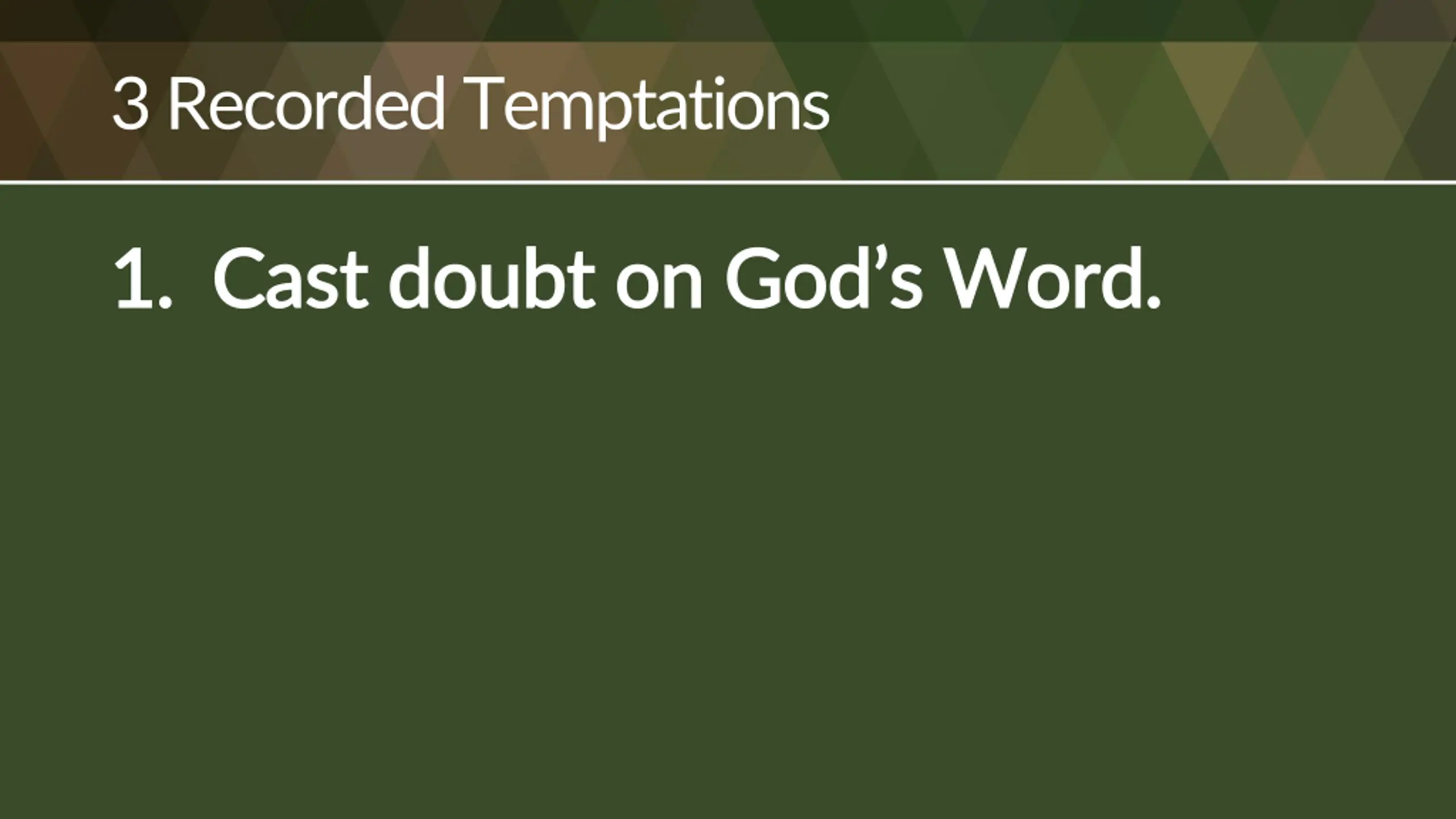 3 Recorded Temptations

1. Cast doubt on God’s Word.